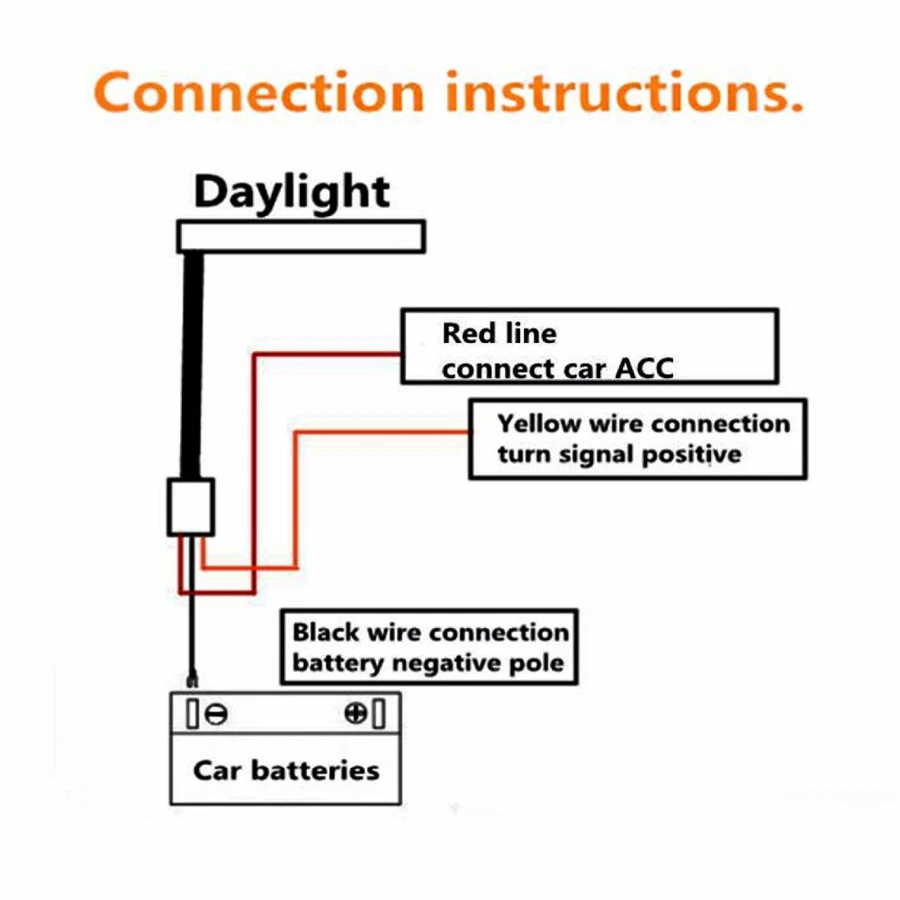 Connection instructions.

Daylight

Red line
connect car ACC

Yellow wire connection
turn signal positive

Black wire connection
battery negative pole

⊖ ⊕

Car batteries